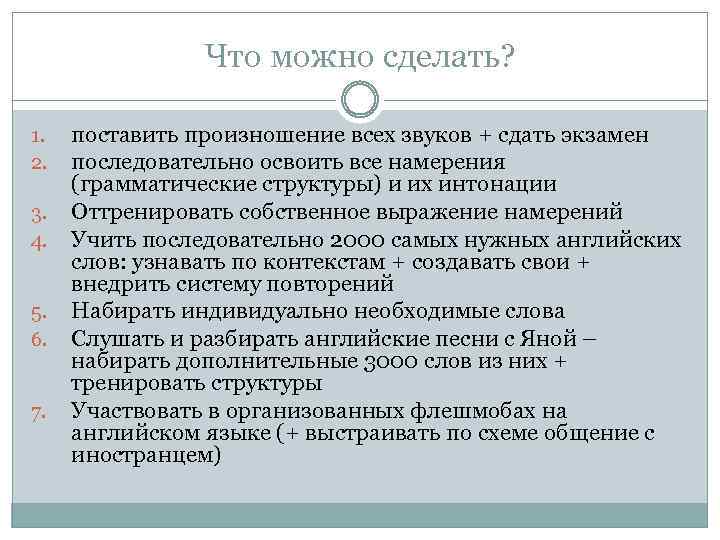 Что можно сделать?

1. поставить произношение всех звуков + сдать экзамен
2. последовательно освоить все намерения (грамматические структуры) и их интонации
3. Оттренировать собственное выражение намерений
4. Учить последовательно 2000 самых нужных английских слов: узнавать по контекстам + создавать свои + внедрить систему повторений
5. Набирать индивидуально необходимые слова
6. Слушать и разбирать английские песни с Яной – набирать дополнительные 3000 слов из них + тренировать структуры
7. Участвовать в организованных флешмобах на английском языке (+ выстраивать по схеме общение с иностранцем)